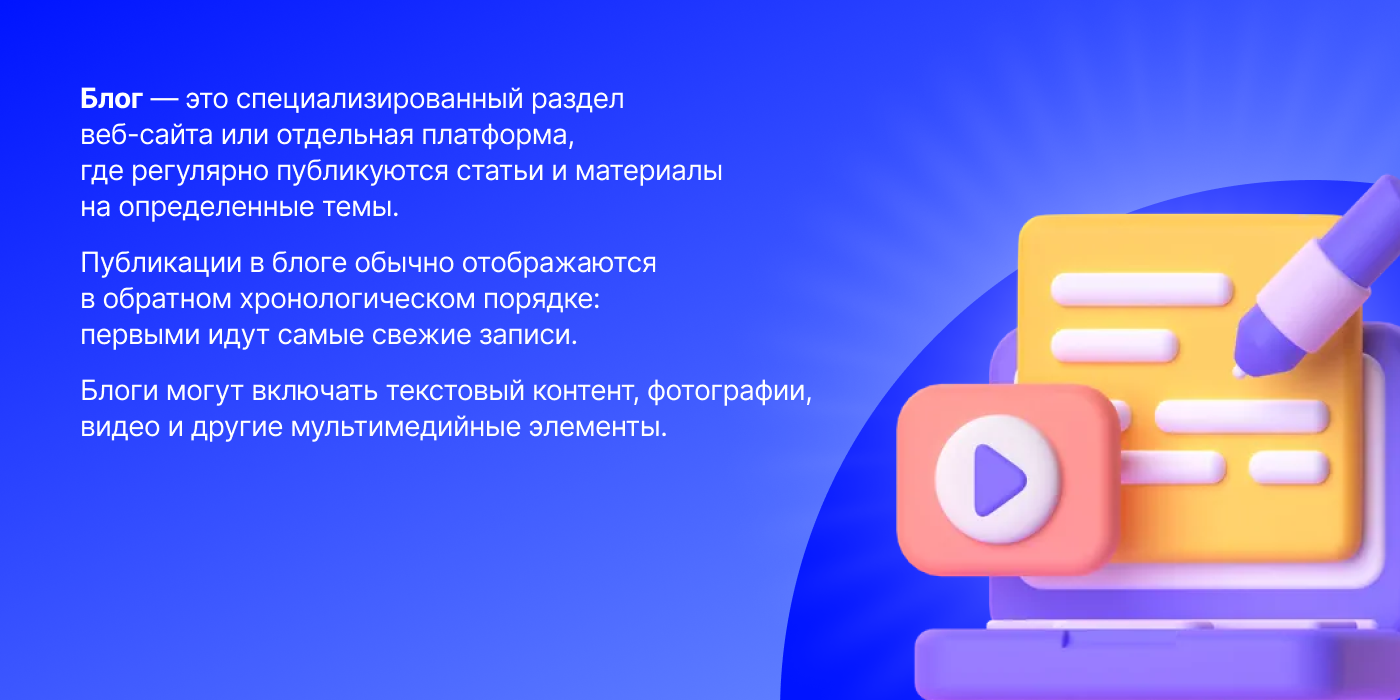 Блог — это специализированный раздел веб-сайта или отдельная платформа, где регулярно публикуются статьи и материалы на определенные темы.

Публикации в блоге обычно отображаются в обратном хронологическом порядке: первыми идут самые свежие записи.

Блоги могут включать текстовый контент, фотографии, видео и другие мультимедийные элементы.